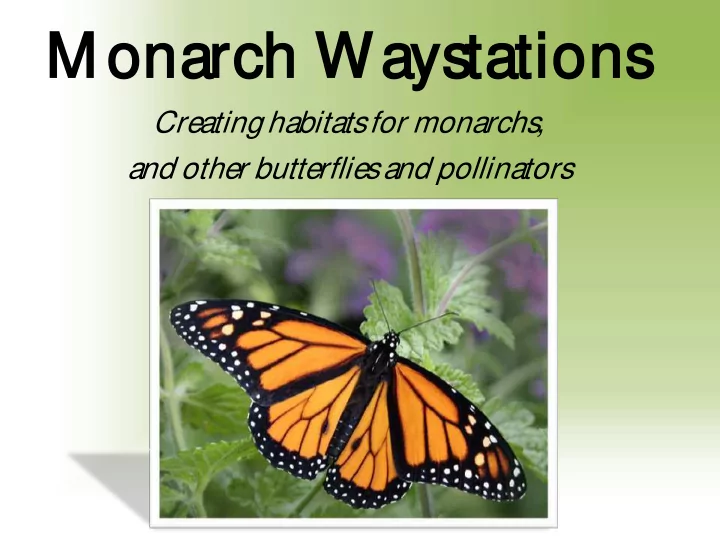 Monarch Waystations

Creating habitats for monarchs, and other butterflies and pollinators